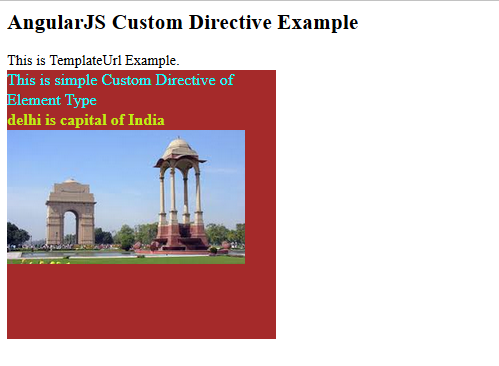 AngularJS Custom Directive Example

This is TemplateUrl Example.

This is simple Custom Directive of Element Type

delhi is capital of India